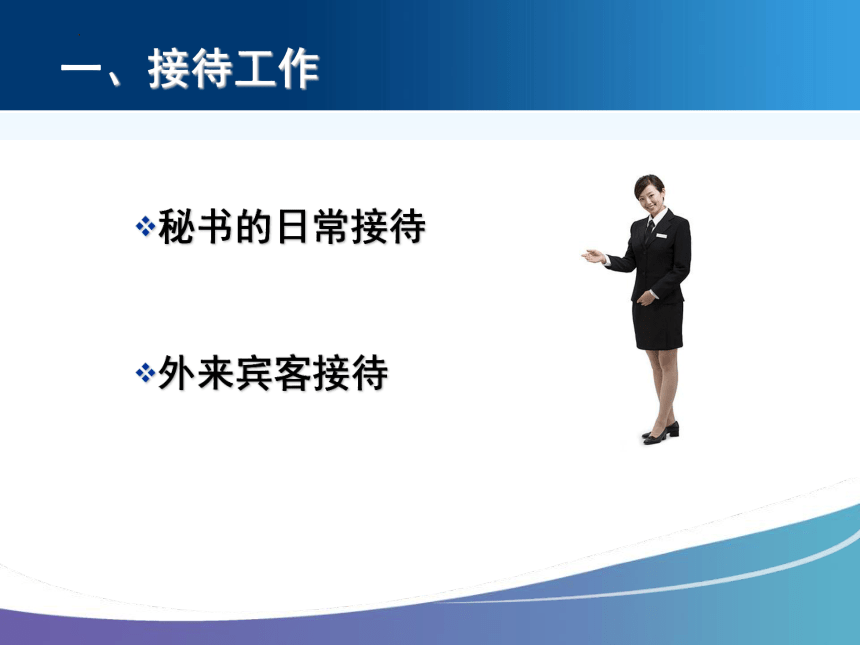 一、接待工作

❖秘书的日常接待

❖外来宾客接待